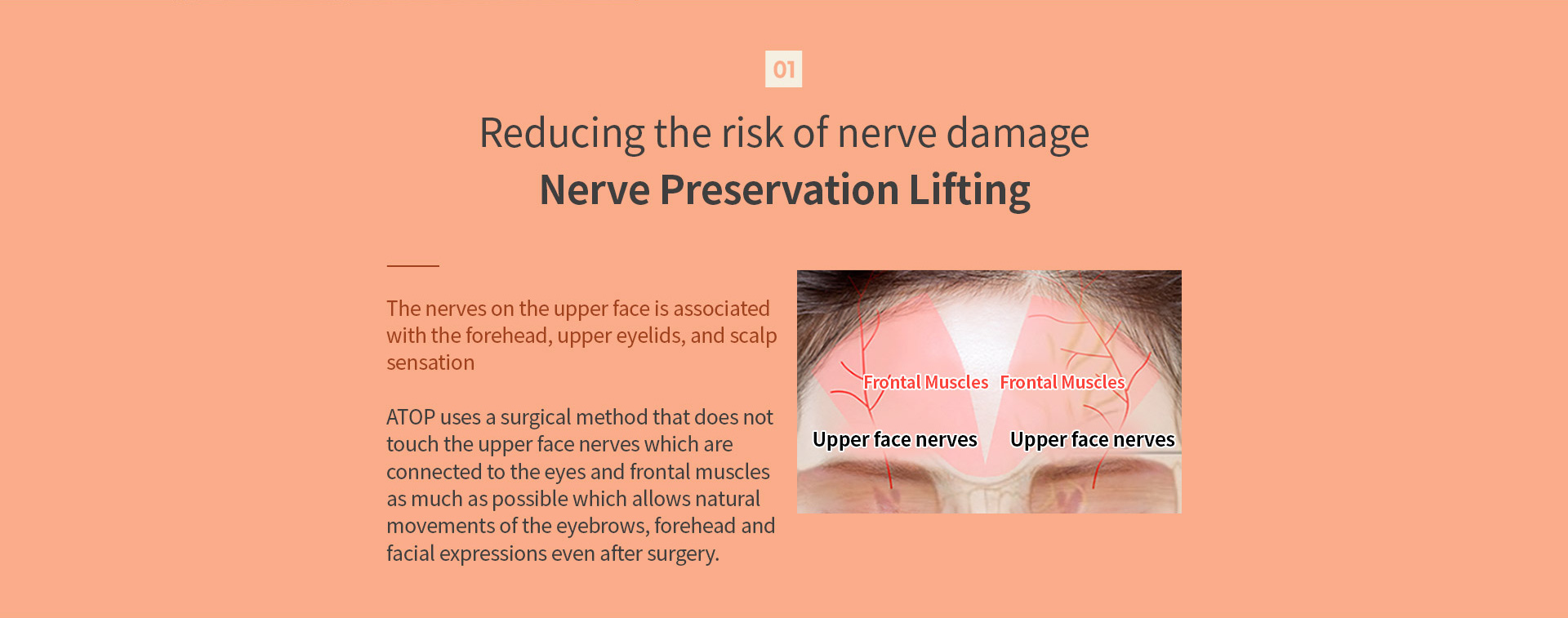 01

Reducing the risk of nerve damage
Nerve Preservation Lifting

The nerves on the upper face is associated with the forehead, upper eyelids, and scalp sensation

ATOP uses a surgical method that does not touch the upper face nerves which are connected to the eyes and frontal muscles as much as possible which allows natural movements of the eyebrows, forehead and facial expressions even after surgery.

Frontal Muscles Frontal Muscles
Upper face nerves Upper face nerves